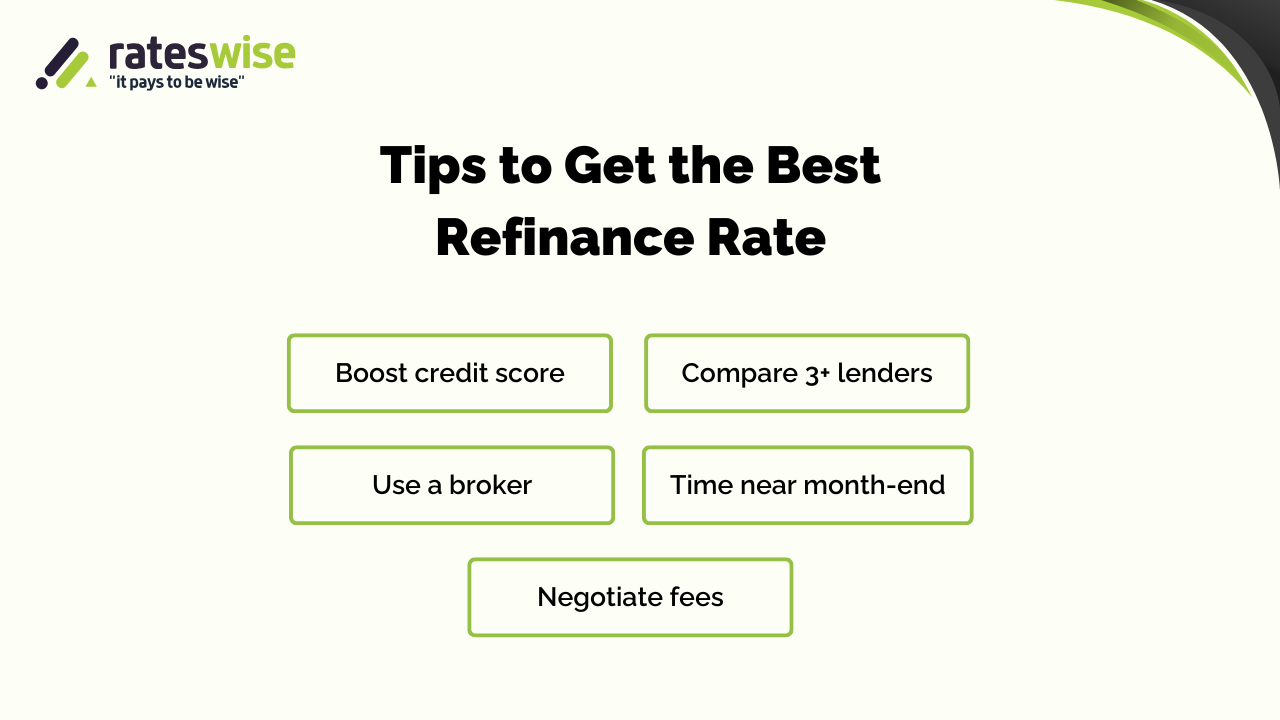 rateswise
"it pays to be wise"

Tips to Get the Best Refinance Rate

Boost credit score

Compare 3+ lenders

Use a broker

Time near month-end

Negotiate fees